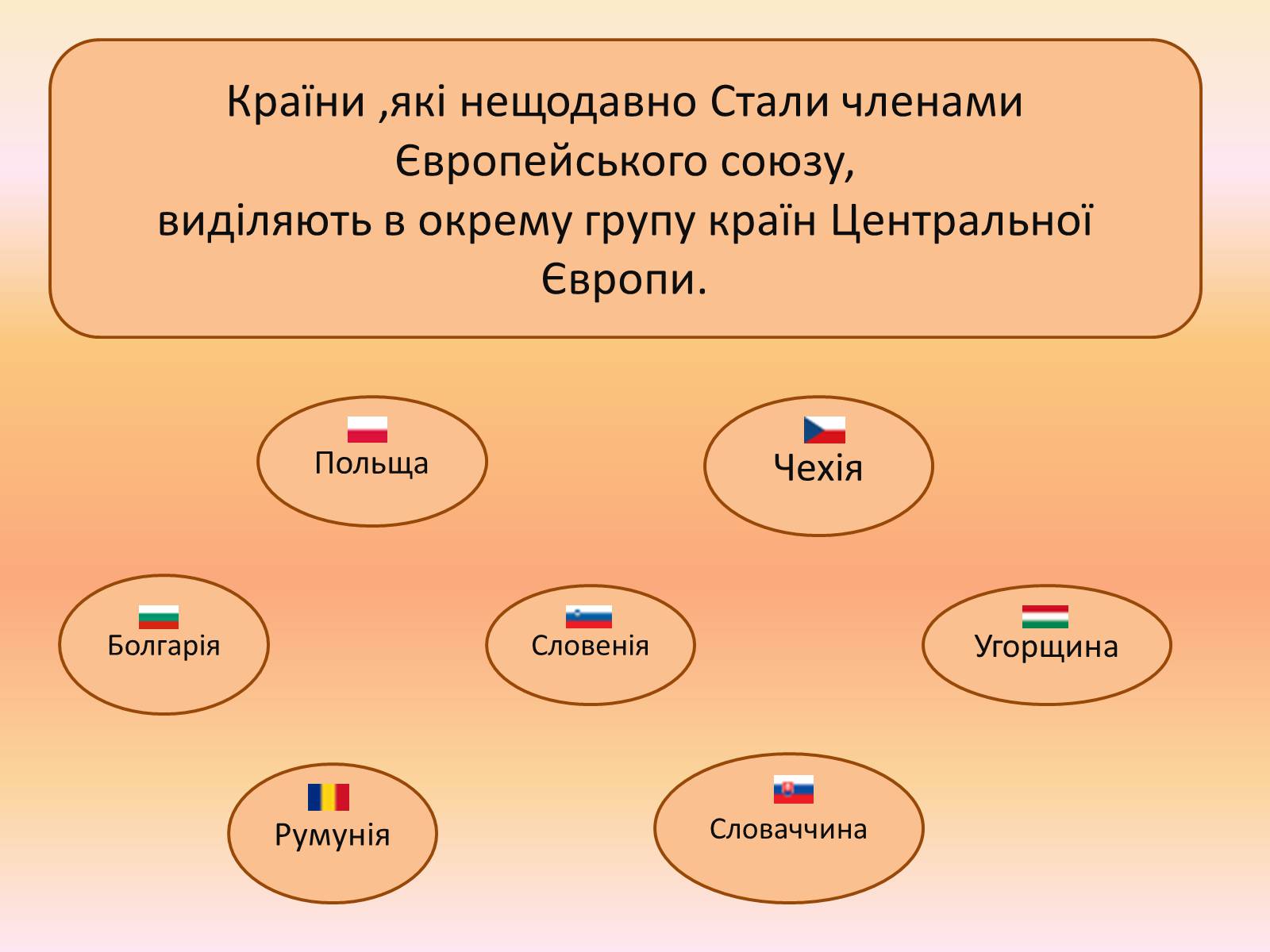 Країни ,які нещодавно Стали членами Європейського союзу,
виділяють в окрему групу країн Центральної Європи.

Польща

Чехія

Болгарія

Словенія

Угорщина

Румунія

Словаччина